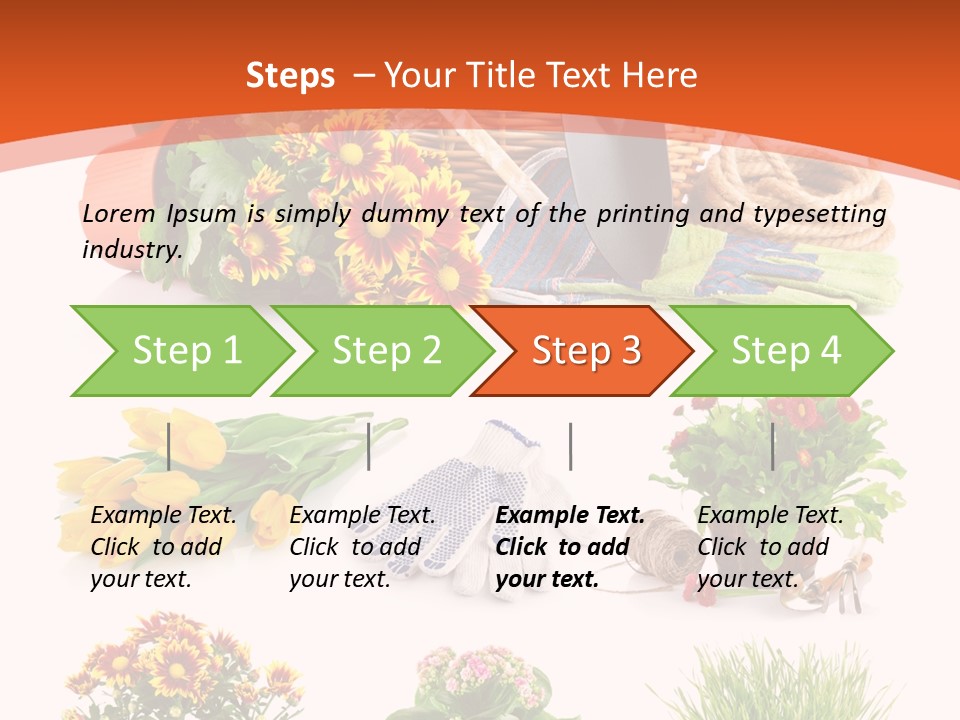 Steps – Your Title Text Here

Lorem Ipsum is simply dummy text of the printing and typesetting industry.

Step 1

Step 2

Step 3

Step 4

Example Text. Click to add your text.

Example Text. Click to add your text.

Example Text. Click to add your text.

Example Text. Click to add your text.